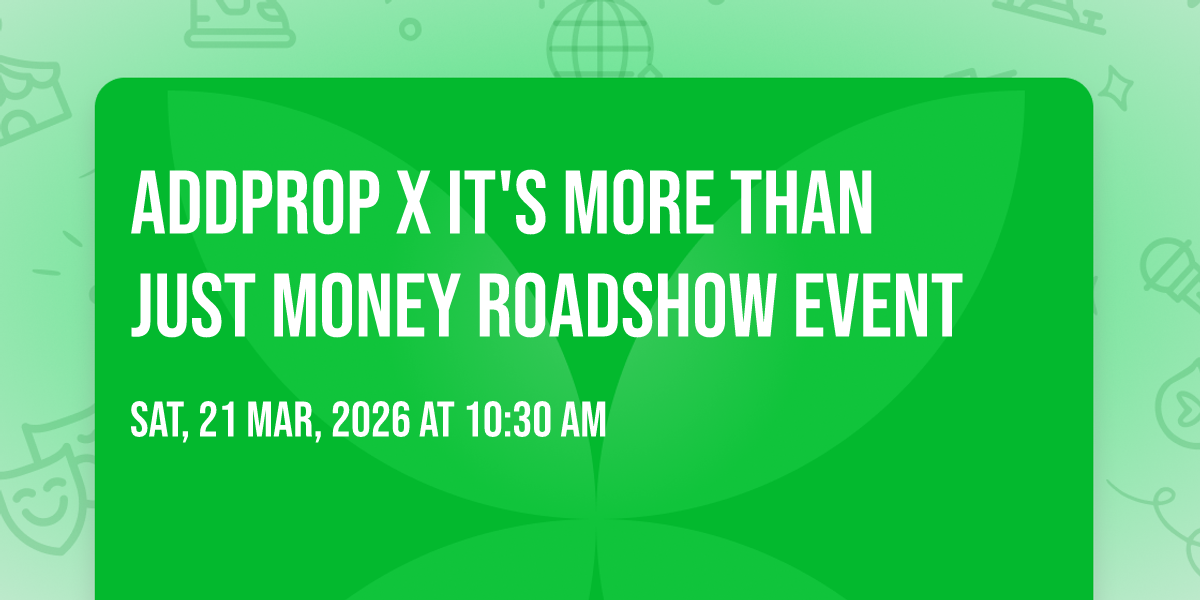 ADDPROP X IT'S MORE THAN JUST MONEY ROADSHOW EVENT

SAT, 21 MAR, 2026 AT 10:30 AM